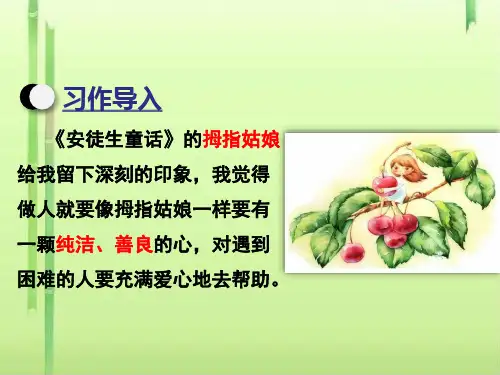 习作导入

《安徒生童话》的拇指姑娘给我留下深刻的印象，我觉得做人就要像拇指姑娘一样要有一颗纯洁、善良的心，对遇到困难的人要充满爱心地去帮助。